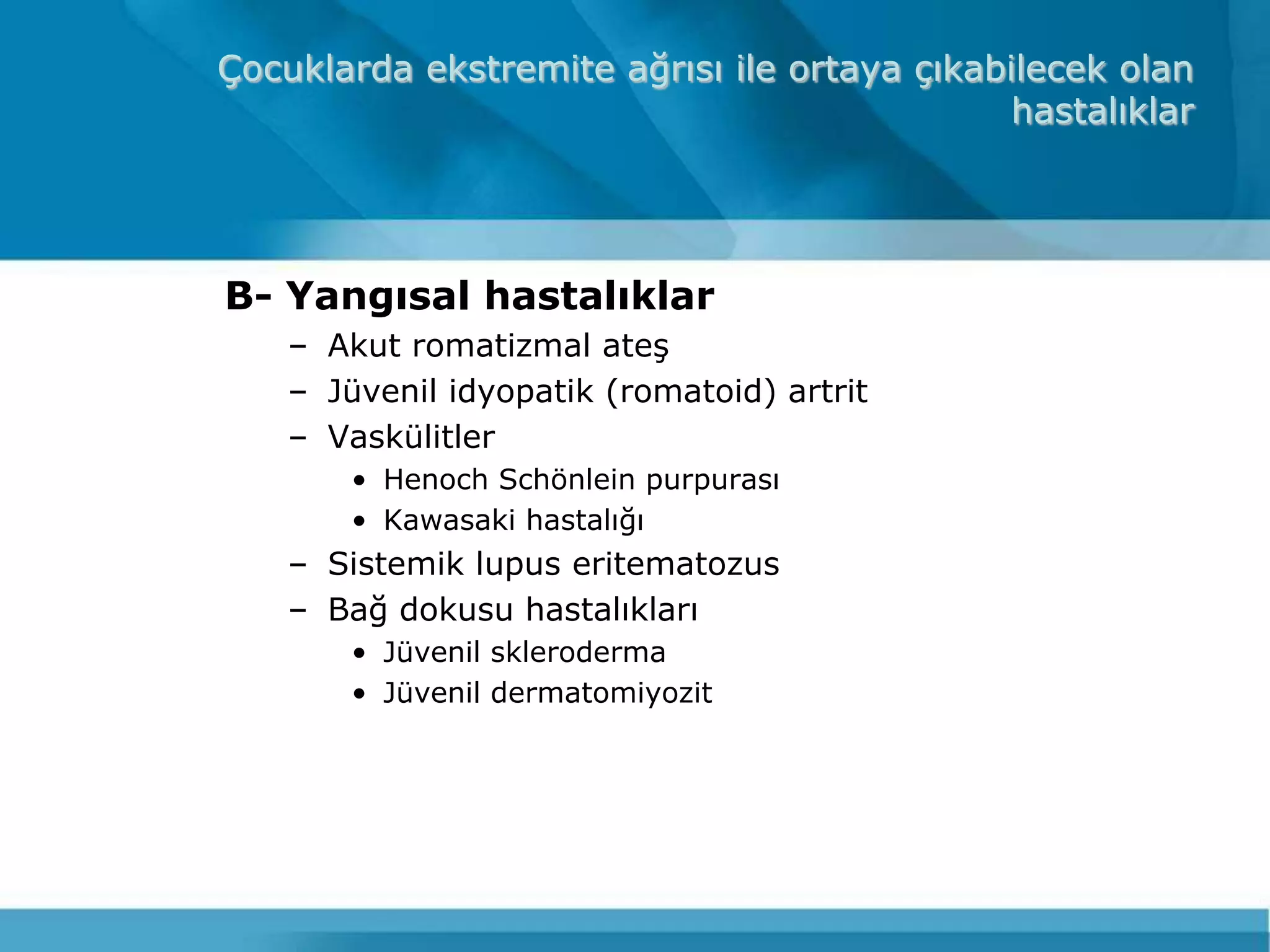 Çocuklarda ekstremite ağrısı ile ortaya çıkabilecek olan hastalıklar

B- Yangısal hastalıklar

– Akut romatizmal ateş
– Jüvenil idyopatik (romatoid) artrit
– Vaskülitler
  • Henoch Schönlein purpurası
  • Kawasaki hastalığı
– Sistemik lupus eritematozus
– Bağ dokusu hastalıkları
  • Jüvenil skleroderma
  • Jüvenil dermatomiyozit